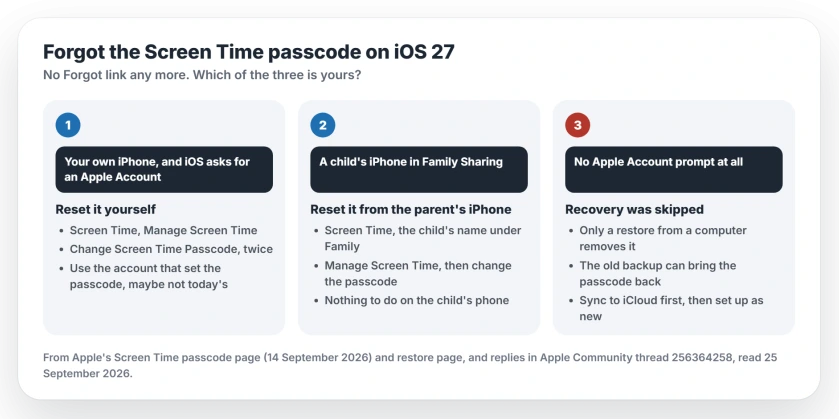 Forgot the Screen Time passcode on iOS 27

No Forgot link any more. Which of the three is yours?

1

Your own iPhone, and iOS asks for an Apple Account

Reset it yourself

- Screen Time, Manage Screen Time
- Change Screen Time Passcode, twice
- Use the account that set the passcode, maybe not today's

2

A child's iPhone in Family Sharing

Reset it from the parent's iPhone

- Screen Time, the child's name under Family
- Manage Screen Time, then change the passcode
- Nothing to do on the child's phone

3

No Apple Account prompt at all

Recovery was skipped

- Only a restore from a computer removes it
- The old backup can bring the passcode back
- Sync to iCloud first, then set up as new

From Apple's Screen Time passcode page (14 September 2026) and restore page, and replies in Apple Community thread 256364258, read 25 September 2026.